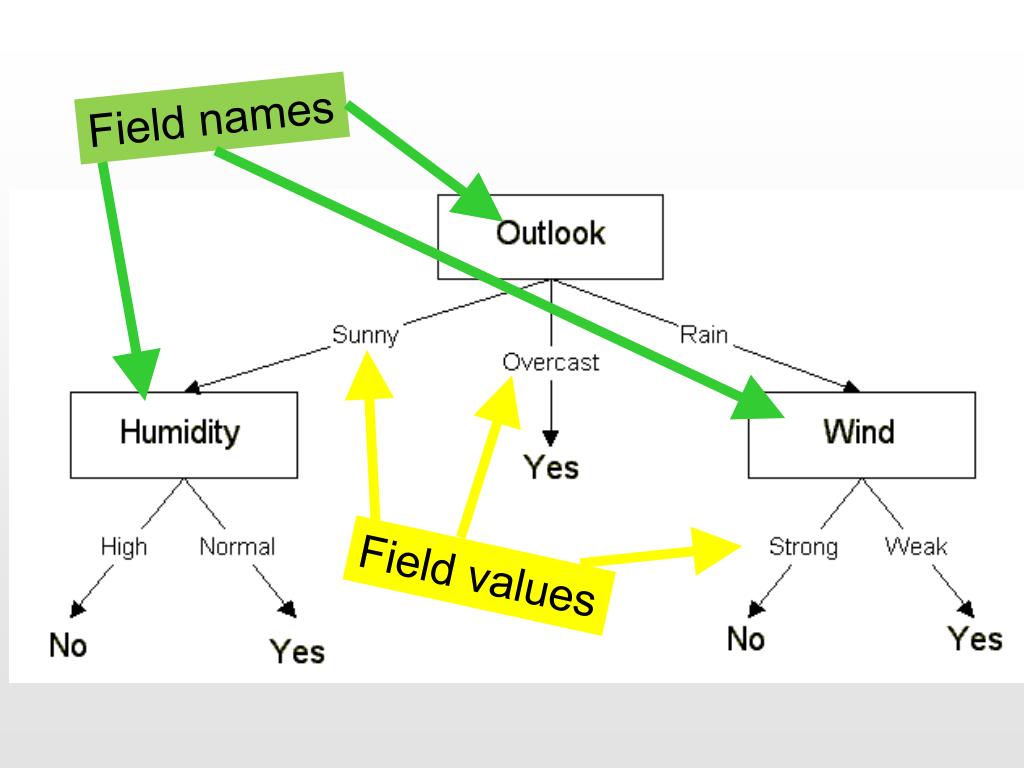 Field names

Outlook

Sunny

Overcast

Rain

Humidity

Yes

Wind

High

Normal

Field values

Strong

Weak

No

Yes

No

Yes